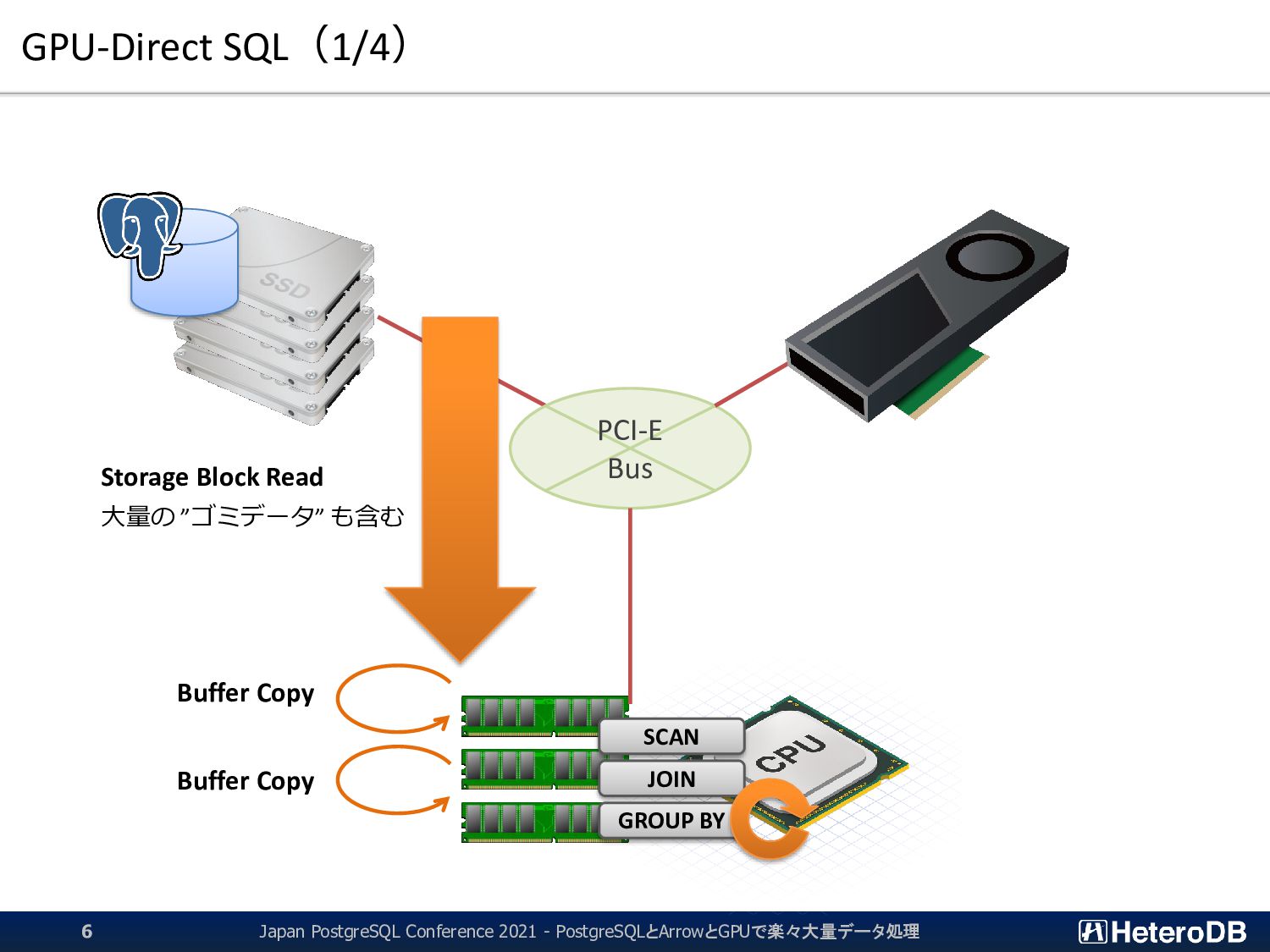 GPU-Direct SQL（1/4）

SSD

PCI-E Bus

Storage Block Read
大量の ”ゴミデータ” も含む

Buffer Copy

Buffer Copy

SCAN

JOIN

GROUP BY

CPU

6

Japan PostgreSQL Conference 2021 - PostgreSQLとArrowとGPUで楽々大量データ処理

HeteroDB